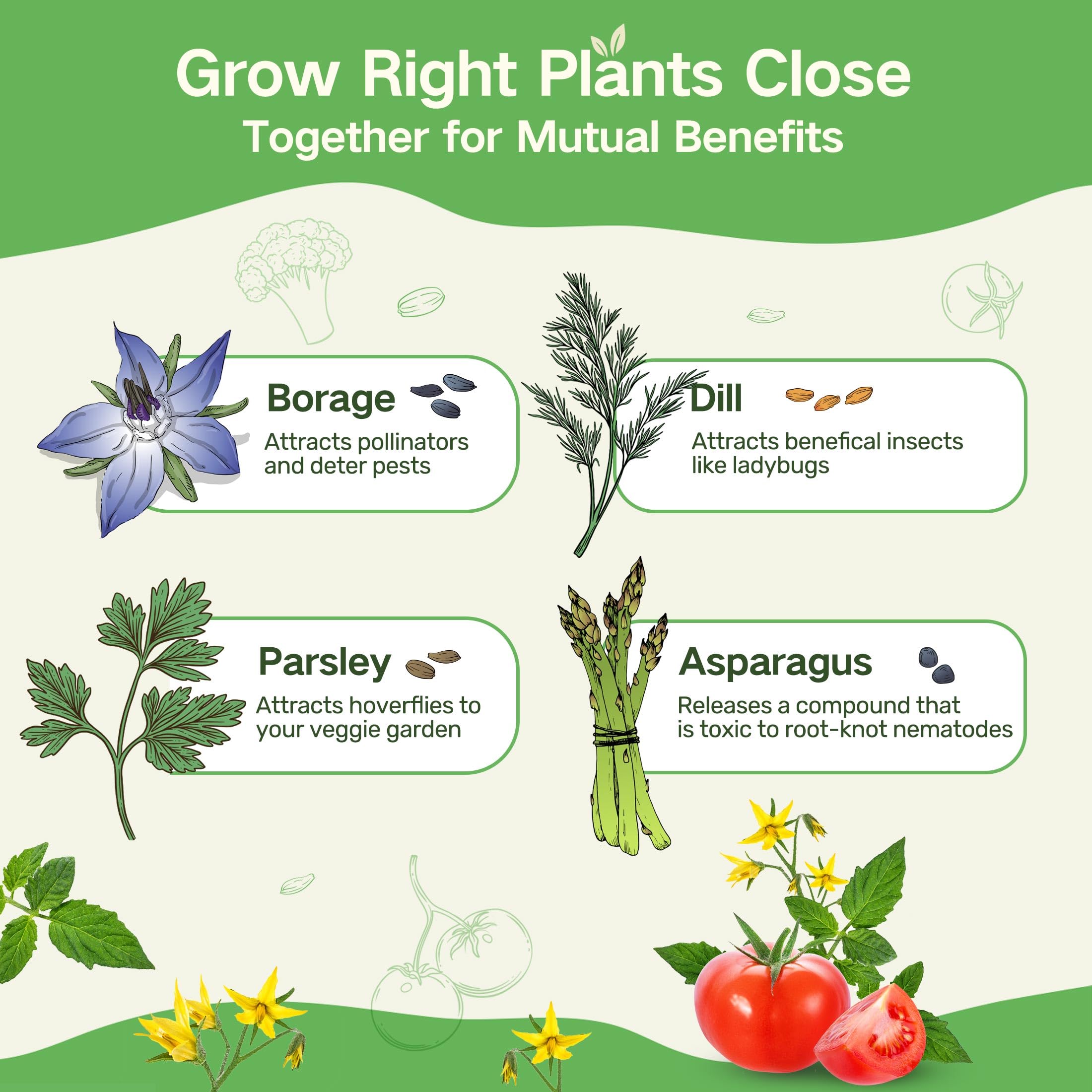 Grow Right Plants Close
Together for Mutual Benefits

Borage
Attracts pollinators and deter pests

Dill
Attracts benefical insects like ladybugs

Parsley
Attracts hoverflies to your veggie garden

Asparagus
Releases a compound that is toxic to root-knot nematodes